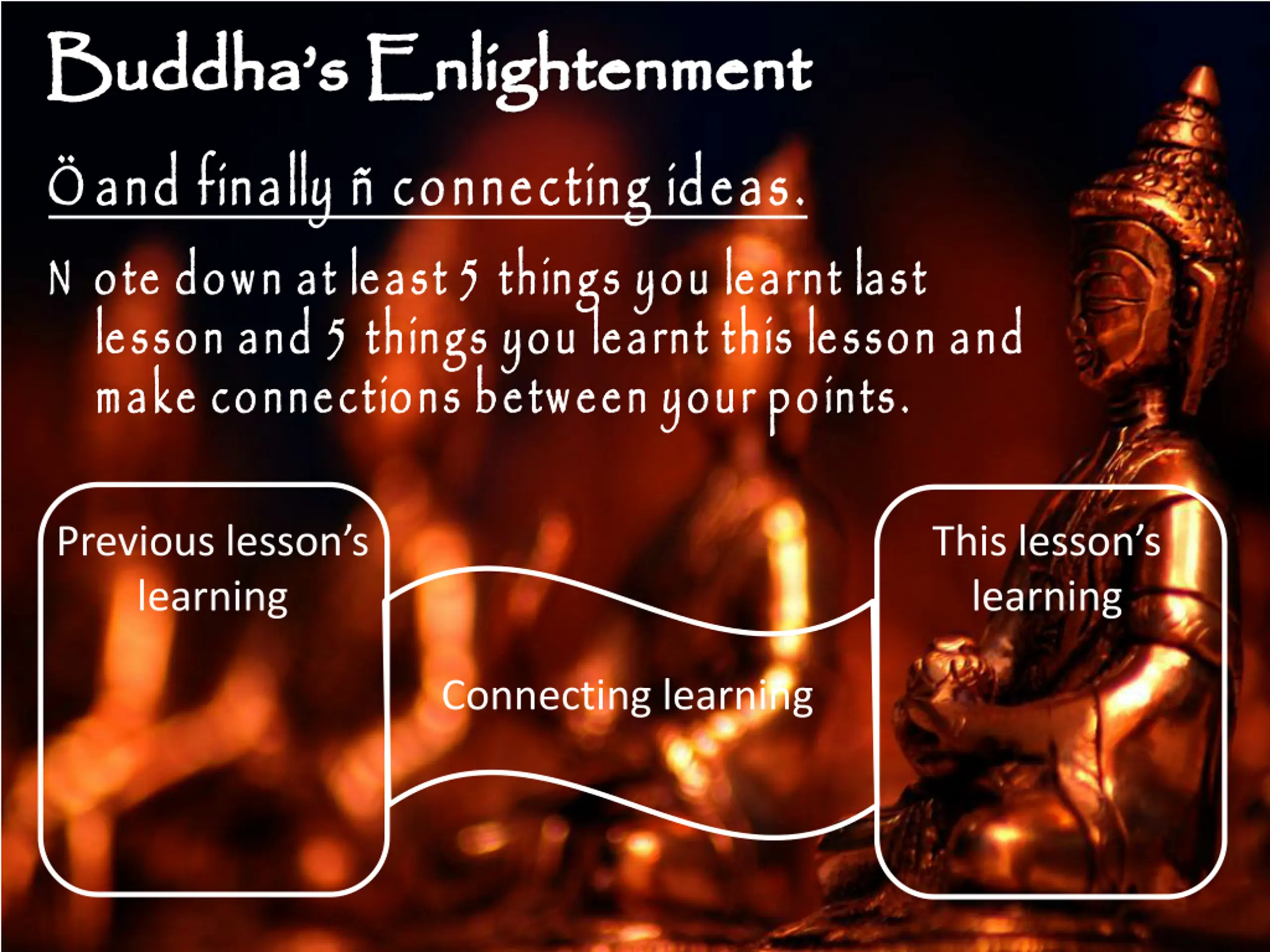 Buddha's Enlightenment

Ö and finally ñ connecting ideas.

N ote down at least 5 things you learnt last lesson and 5 things you learnt this lesson and make connections between your points.

Previous lesson's learning

Connecting learning

This lesson's learning